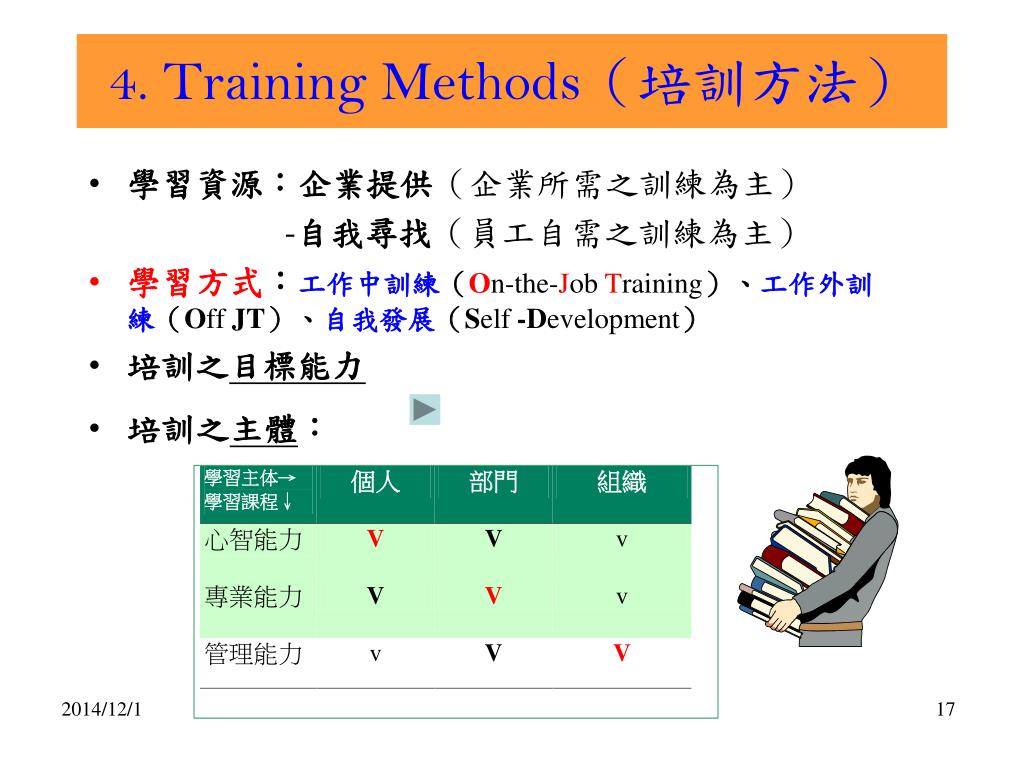 4. Training Methods（培訓方法）

• 學習資源：企業提供（企業所需之訓練為主）
-自我尋找（員工自需之訓練為主）

• 學習方式：工作中訓練（On-the-Job Training）、工作外訓練（Off JT）、自我發展（Self -Development）

• 培訓之目標能力

• 培訓之主體：

| 學習主体→ 學習課程↓ | 個人 | 部門 | 組織 |
|---|---|---|---|
| 心智能力 | V | V | v |
| 專業能力 | V | V | v |
| 管理能力 | v | V | V |

2014/12/1

17